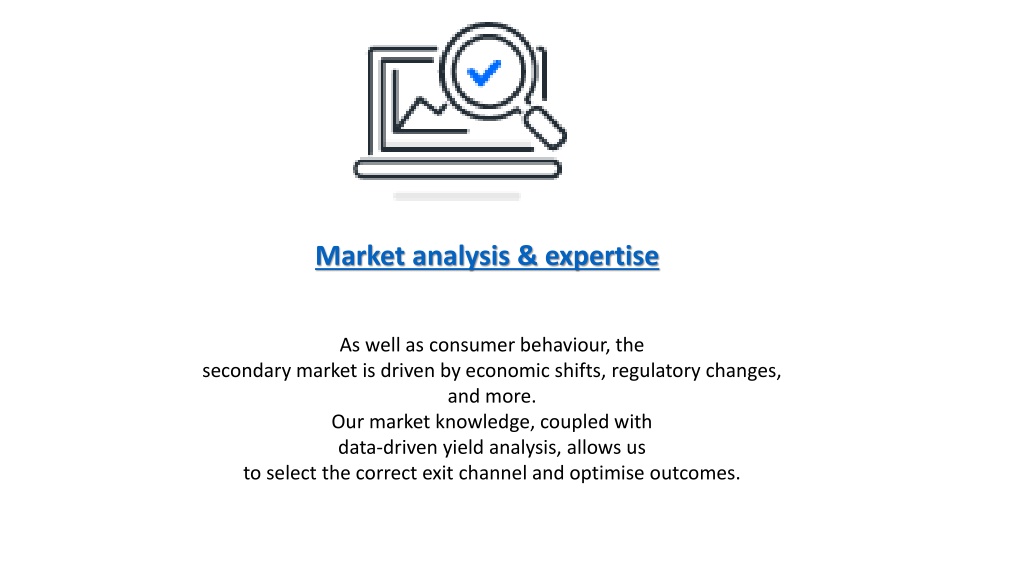 Market analysis & expertise

As well as consumer behaviour, the secondary market is driven by economic shifts, regulatory changes, and more.
Our market knowledge, coupled with data-driven yield analysis, allows us to select the correct exit channel and optimise outcomes.